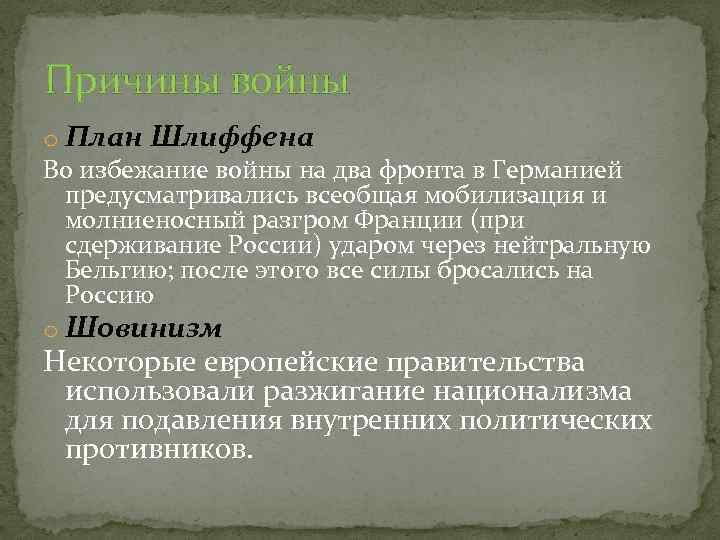 Причины войны

План Шлиффена

Во избежание войны на два фронта в Германией предусматривались всеобщая мобилизация и молниеносный разгром Франции (при сдерживание России) ударом через нейтральную Бельгию; после этого все силы бросались на Россию

Шовинизм

Некоторые европейские правительства использовали разжигание национализма для подавления внутренних политических противников.